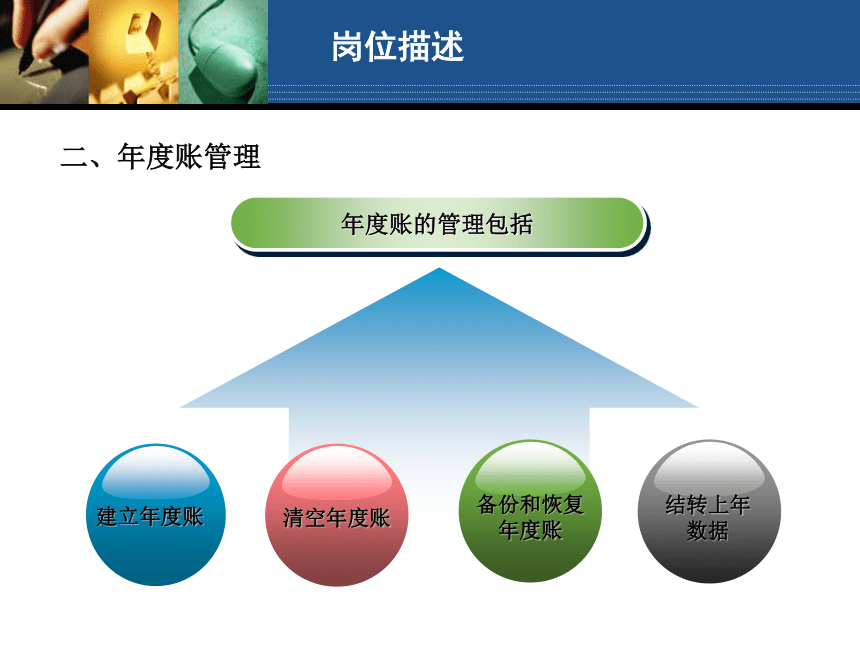 岗位描述

二、年度账管理

年度账的管理包括

建立年度账

清空年度账

备份和恢复年度账

结转上年数据